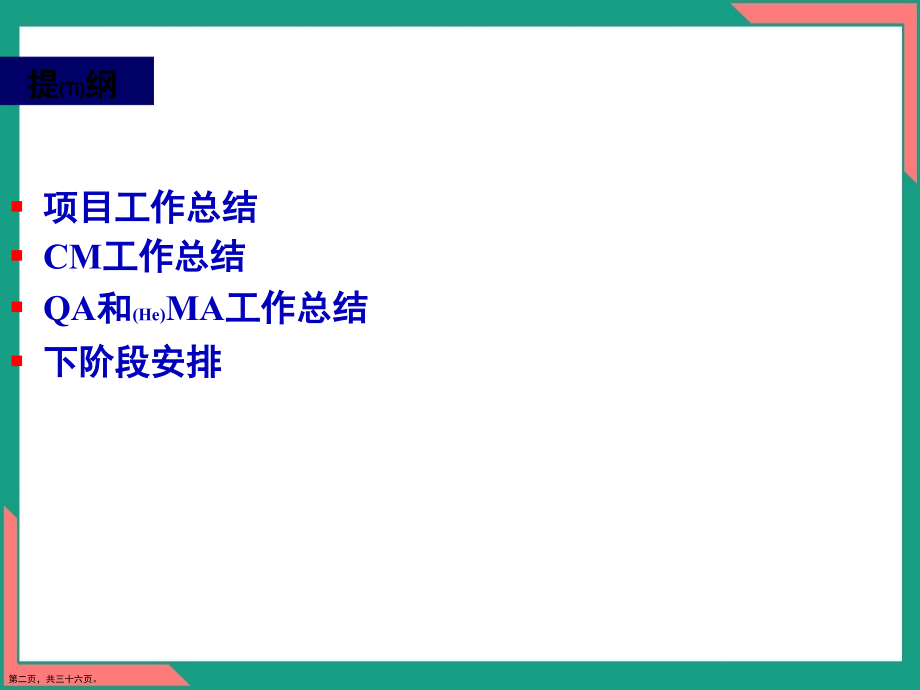 提(Ti)纲

- 项目工作总结
- CM工作总结
- QA和(He)MA工作总结
- 下阶段安排

第二页，共三十六页。